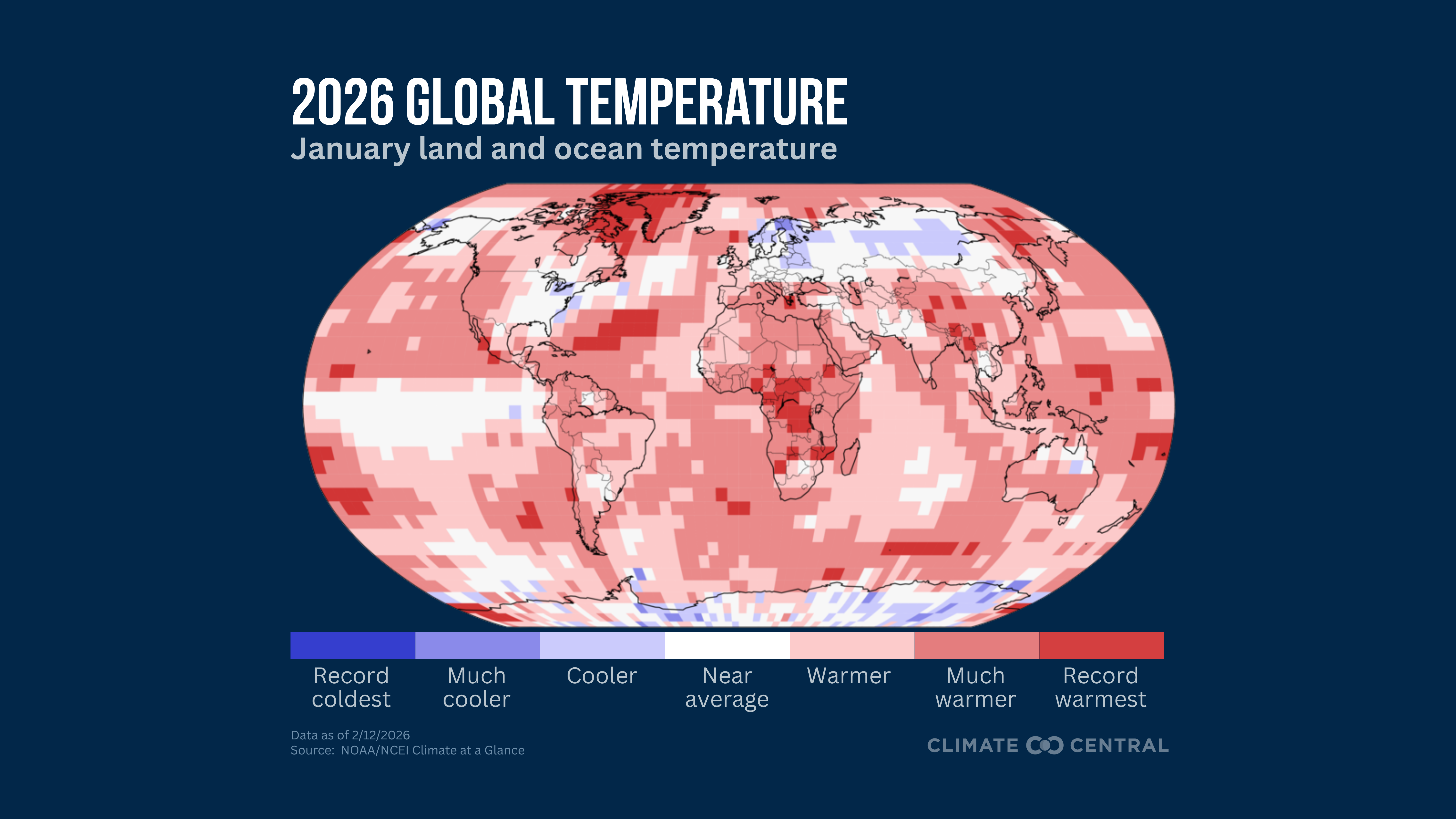 2026 GLOBAL TEMPERATURE

January land and ocean temperature

Record coldest

Much cooler

Cooler

Near average

Warmer

Much warmer

Record warmest

Data as of 2/12/2026
Source: NOAA/NCEI Climate at a Glance

CLIMATE CENTRAL